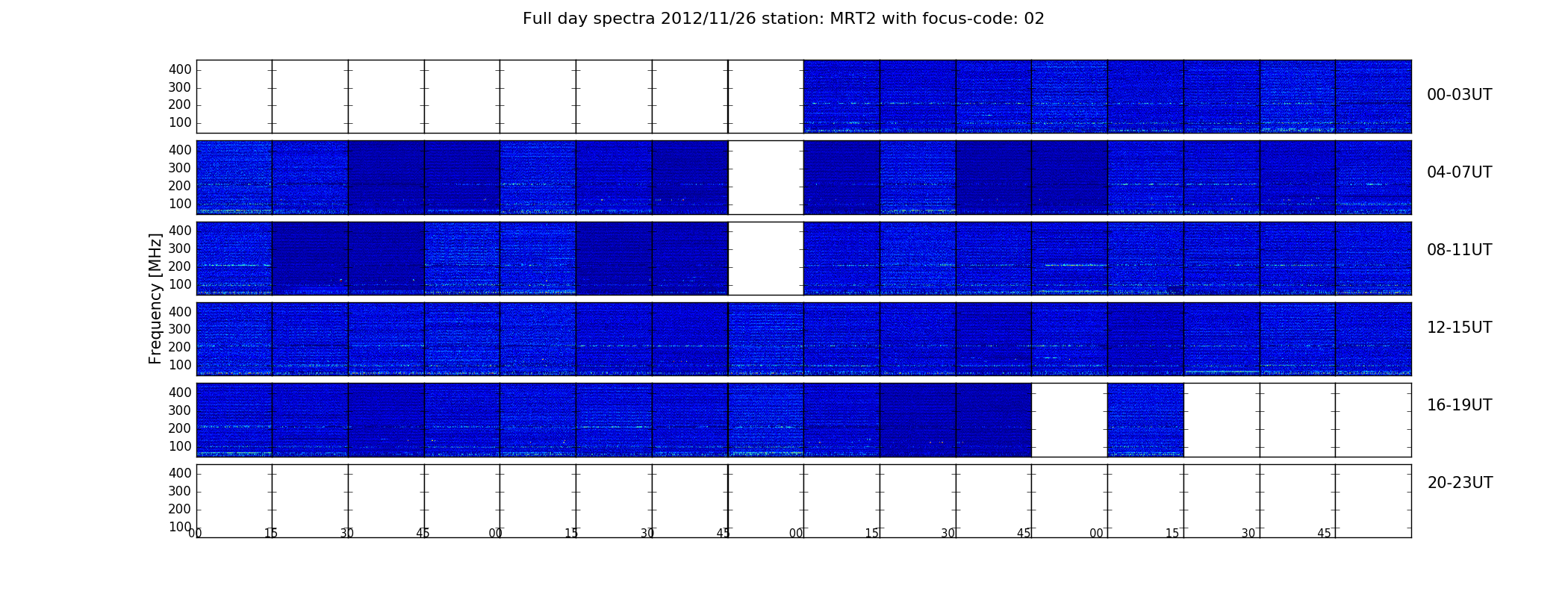 Full day spectra 2012/11/26 station: MRT2 with focus-code: 02

Frequency [MHz]

400
300
200
100
00-03UT

400
300
200
100
04-07UT

400
300
200
100
08-11UT

400
300
200
100
12-15UT

400
300
200
100
16-19UT

400
300
200
100
20-23UT

00 15 30 45 00 15 30 45 00 15 30 45 00 15 30 45